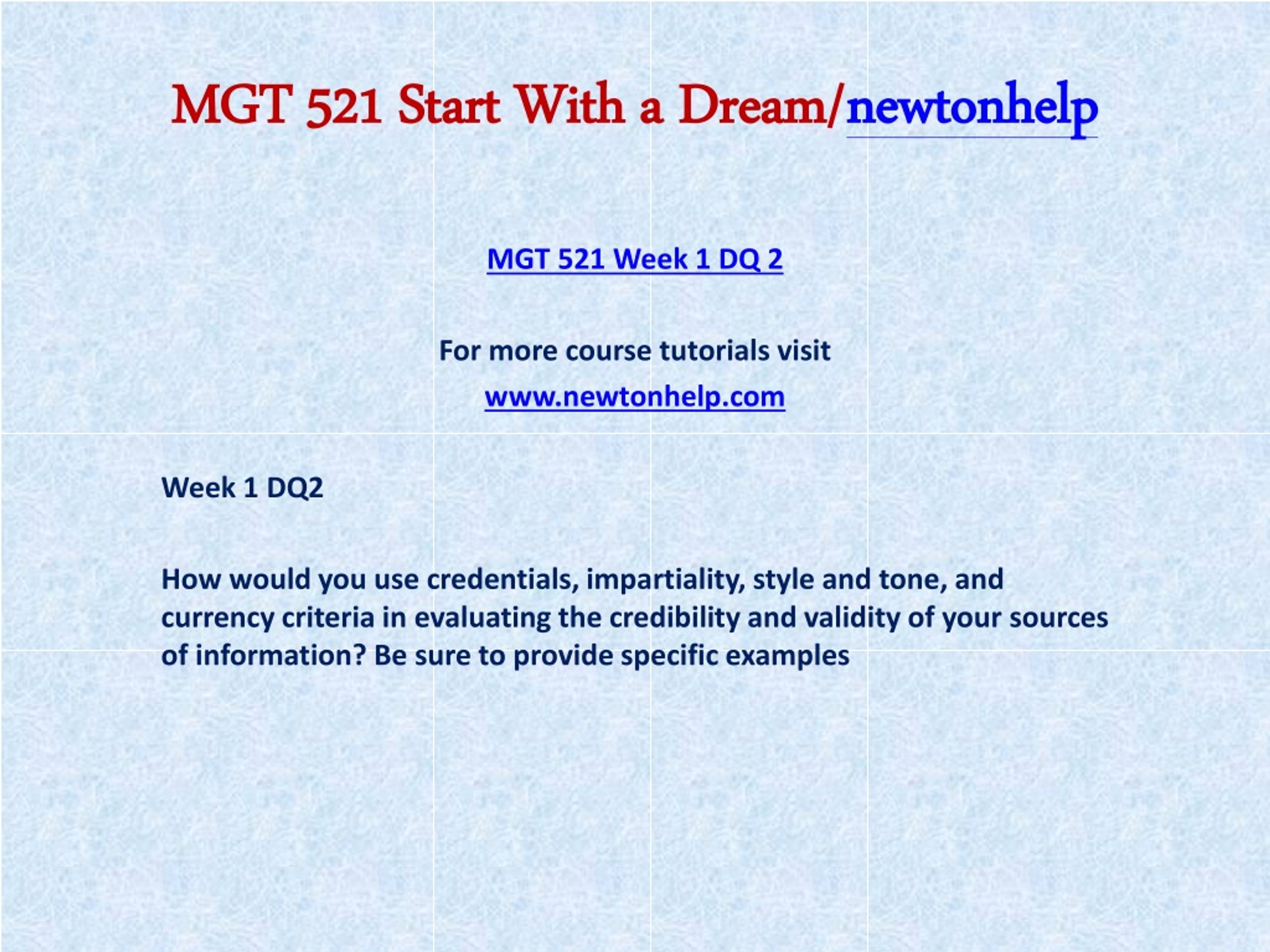 MGT 521 Start With a Dream/newtonhelp

MGT 521 Week 1 DQ 2

For more course tutorials visit
www.newtonhelp.com

Week 1 DQ2

How would you use credentials, impartiality, style and tone, and currency criteria in evaluating the credibility and validity of your sources of information? Be sure to provide specific examples